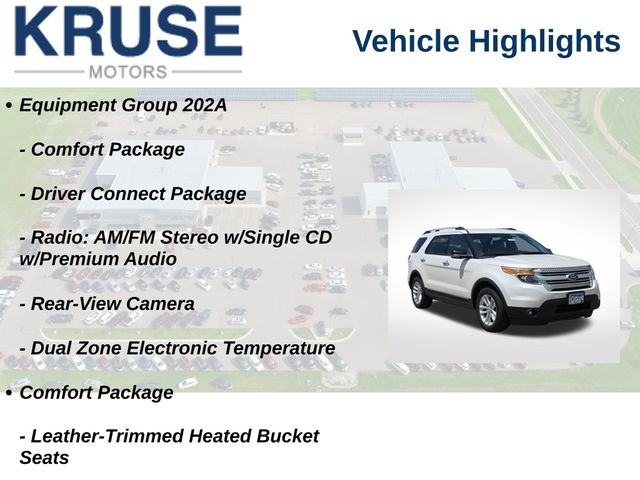 KRUSE
MOTORS

Vehicle Highlights

• Equipment Group 202A

- Comfort Package

- Driver Connect Package

- Radio: AM/FM Stereo w/Single CD w/Premium Audio

- Rear-View Camera

- Dual Zone Electronic Temperature

• Comfort Package

- Leather-Trimmed Heated Bucket Seats